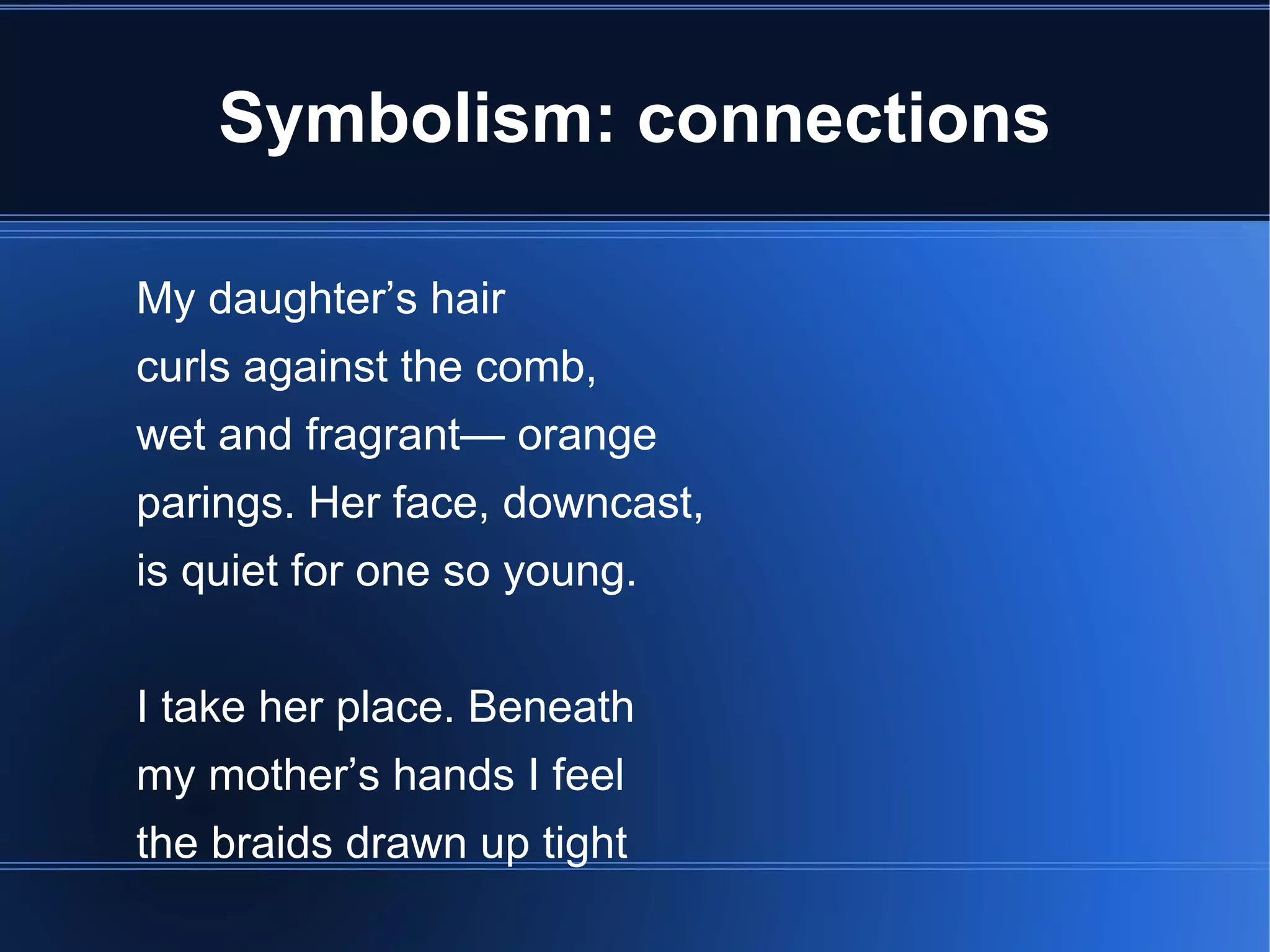 Symbolism: connections

My daughter’s hair
curls against the comb,
wet and fragrant— orange
parings. Her face, downcast,
is quiet for one so young.

I take her place. Beneath
my mother’s hands I feel
the braids drawn up tight